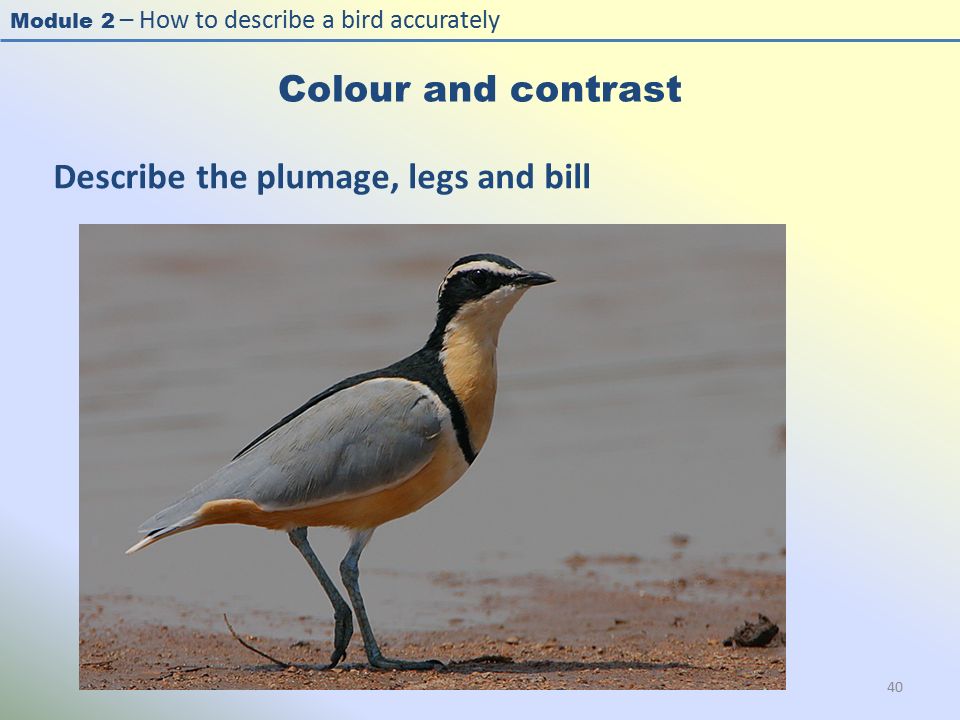 Module 2 – How to describe a bird accurately

Colour and contrast

Describe the plumage, legs and bill

40